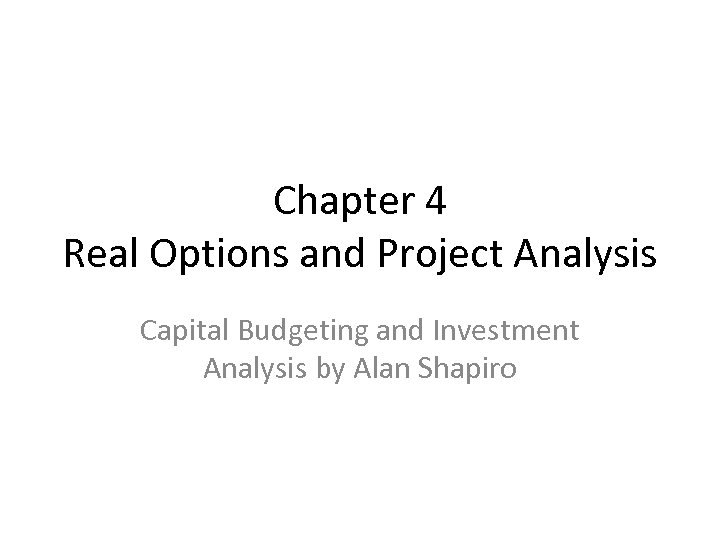 Chapter 4
Real Options and Project Analysis

Capital Budgeting and Investment Analysis by Alan Shapiro